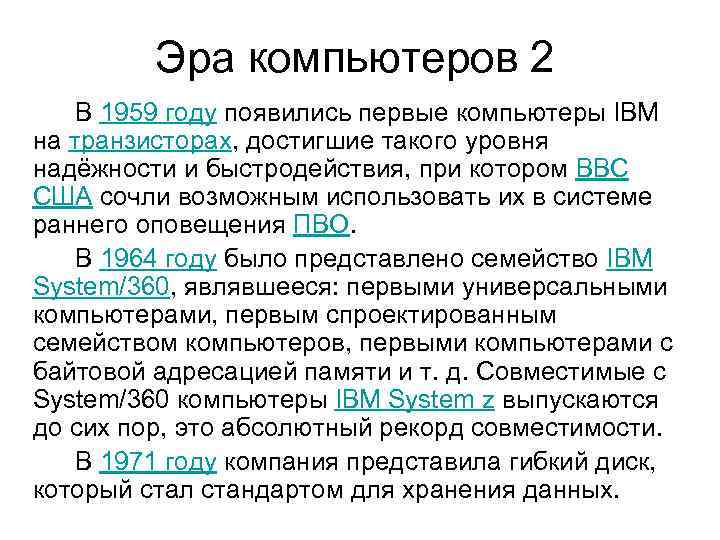 Эра компьютеров 2

В 1959 году появились первые компьютеры IBM на транзисторах, достигшие такого уровня надёжности и быстродействия, при котором ВВС США сочли возможным использовать их в системе раннего оповещения ПВО.

В 1964 году было представлено семейство IBM System/360, являвшееся: первыми универсальными компьютерами, первым спроектированным семейством компьютеров, первыми компьютерами с байтовой адресацией памяти и т. д. Совместимые с System/360 компьютеры IBM System z выпускаются до сих пор, это абсолютный рекорд совместимости.

В 1971 году компания представила гибкий диск, который стал стандартом для хранения данных.